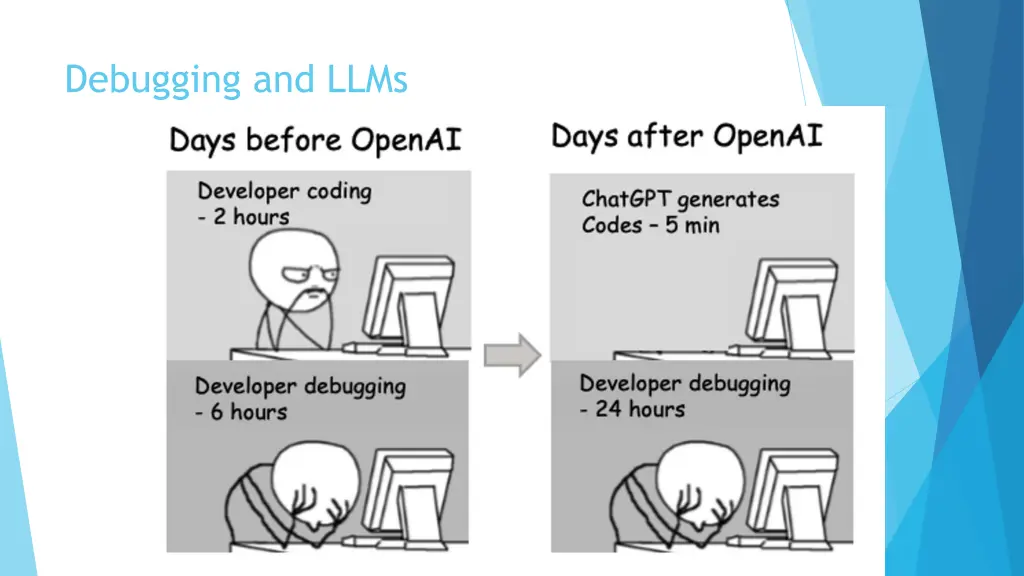 Debugging and LLMs

Days before OpenAI

Developer coding - 2 hours

Developer debugging - 6 hours

Days after OpenAI

ChatGPT generates Codes – 5 min

Developer debugging - 24 hours